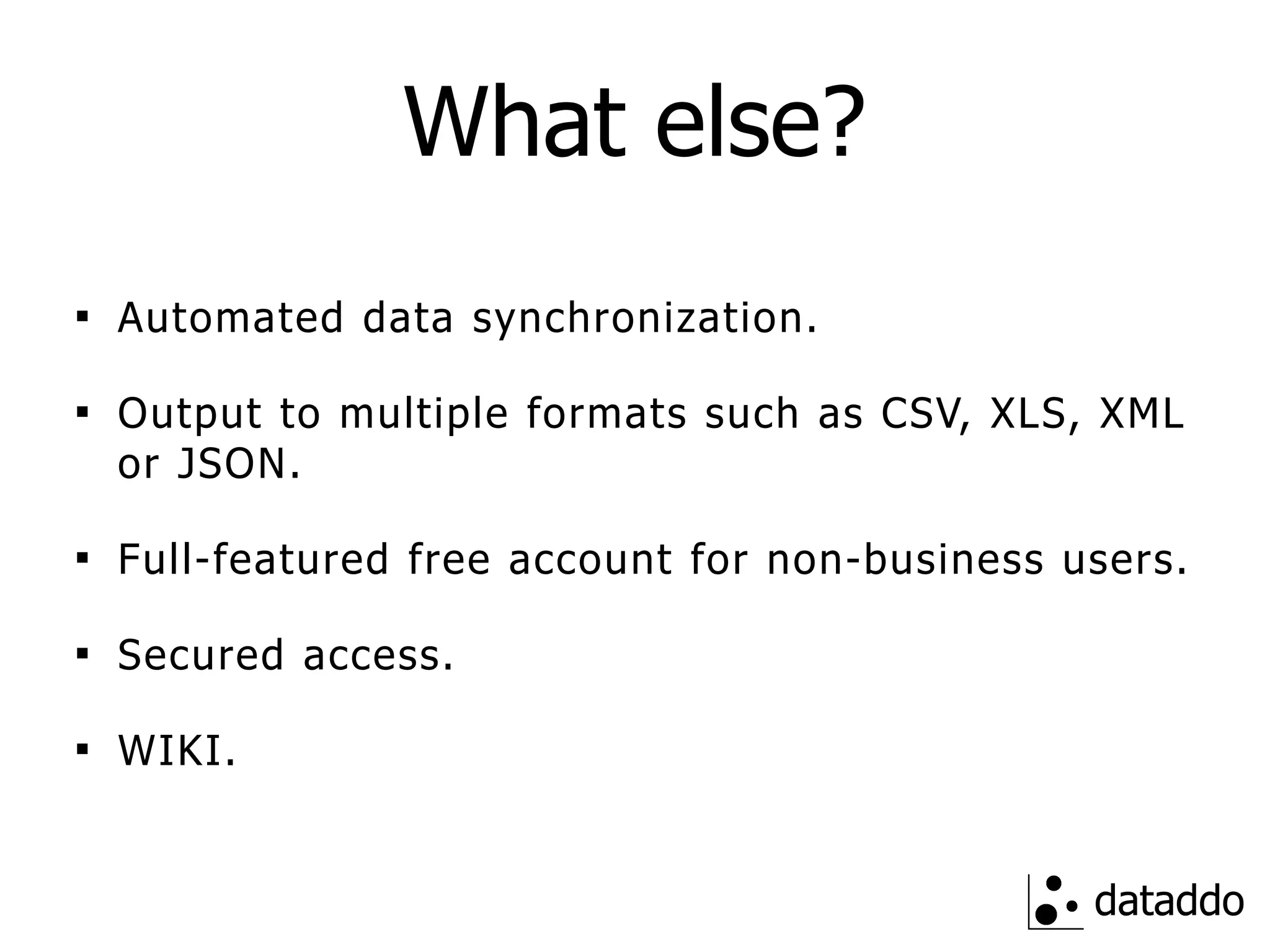 What else?

▪ Automated data synchronization.

▪ Output to multiple formats such as CSV, XLS, XML or JSON.

▪ Full-featured free account for non-business users.

▪ Secured access.

▪ WIKI.

dataddo